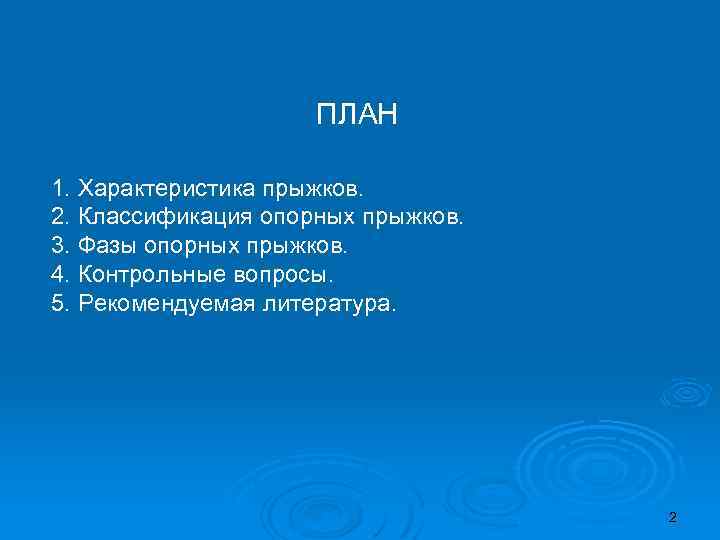 ПЛАН

1. Характеристика прыжков.
2. Классификация опорных прыжков.
3. Фазы опорных прыжков.
4. Контрольные вопросы.
5. Рекомендуемая литература.

2